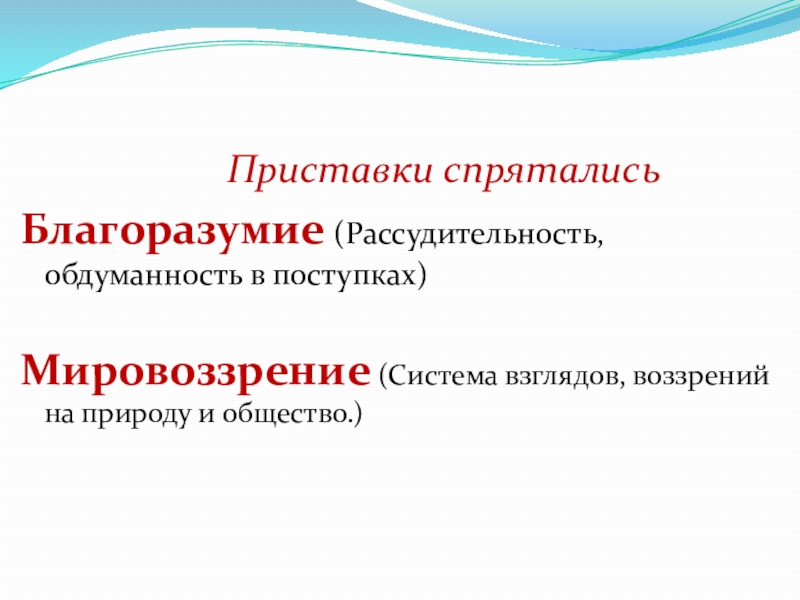 Приставки спрятались

Благоразумие (Рассудительность, обдуманность в поступках)

Мировоззрение (Система взглядов, воззрений на природу и общество.)